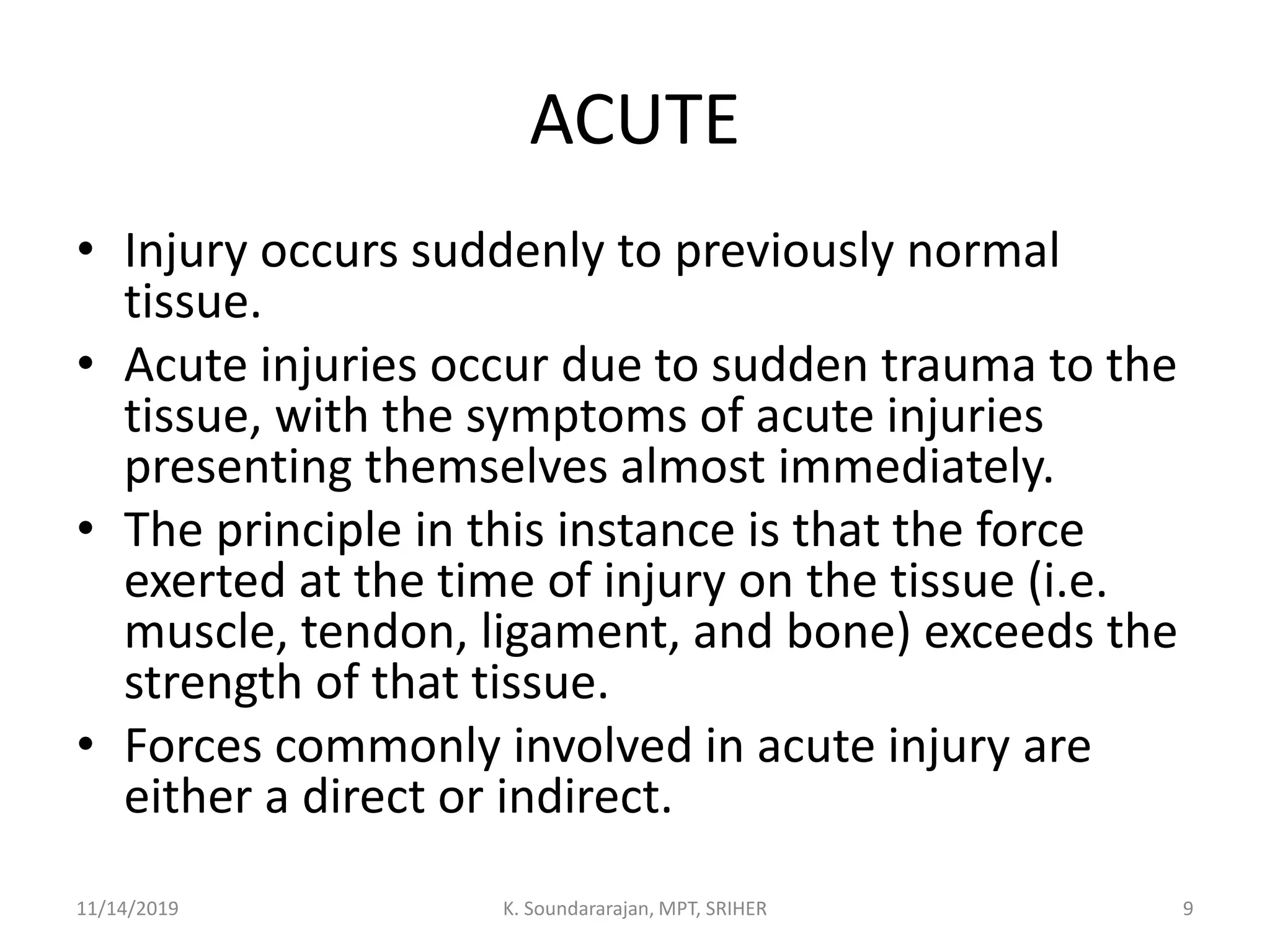 ACUTE

• Injury occurs suddenly to previously normal tissue.
• Acute injuries occur due to sudden trauma to the tissue, with the symptoms of acute injuries presenting themselves almost immediately.
• The principle in this instance is that the force exerted at the time of injury on the tissue (i.e. muscle, tendon, ligament, and bone) exceeds the strength of that tissue.
• Forces commonly involved in acute injury are either a direct or indirect.

11/14/2019 K. Soundararajan, MPT, SRIHER 9